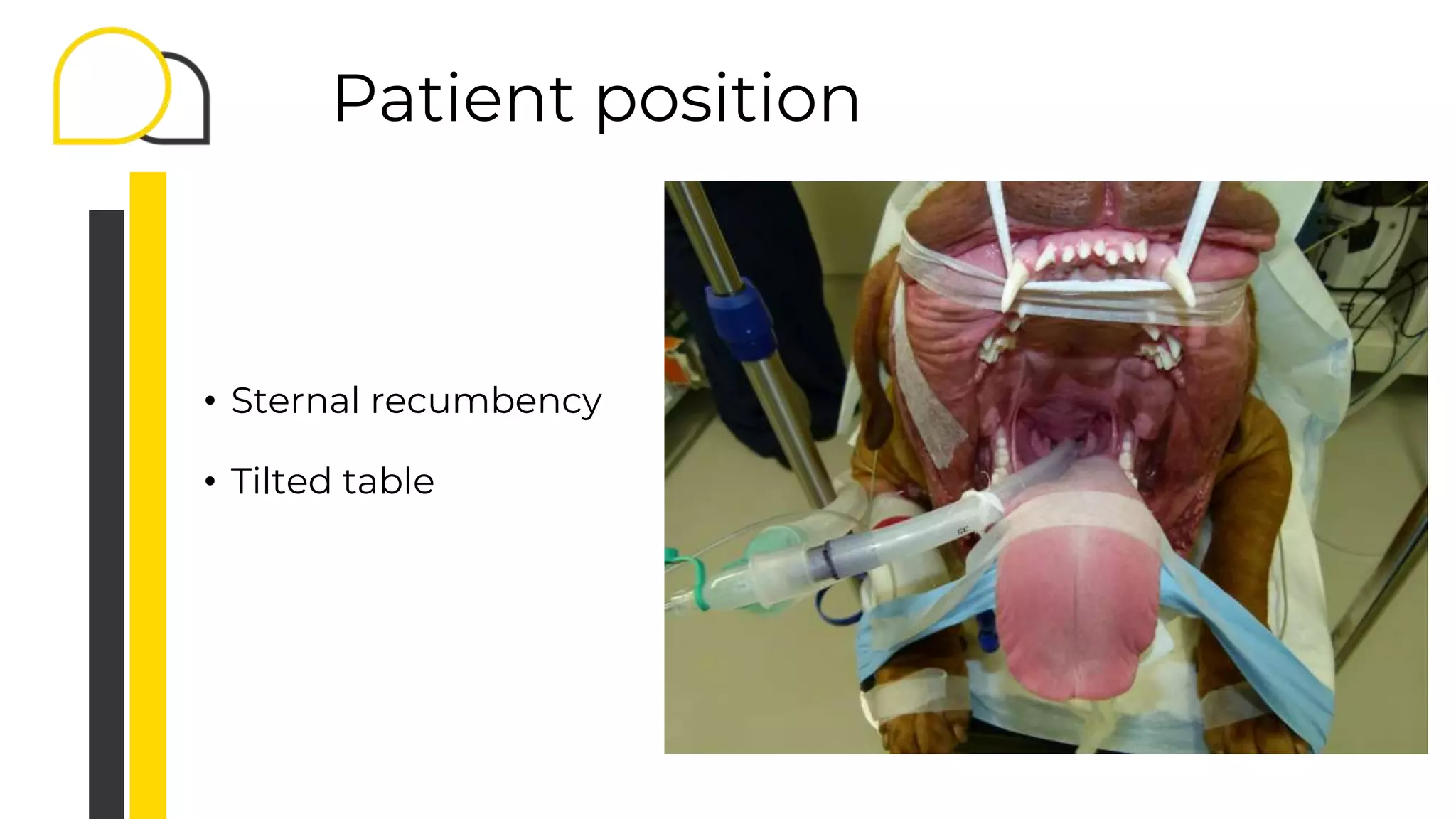 Patient position

• Sternal recumbency

• Tilted table